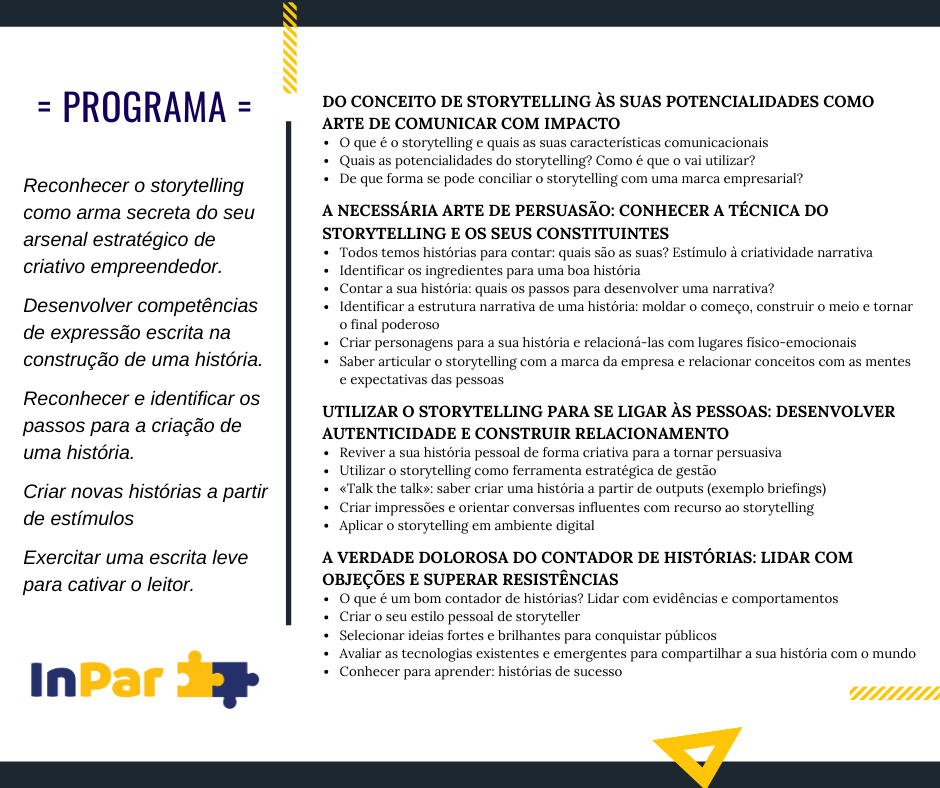 = PROGRAMA =

Reconhecer o storytelling como arma secreta do seu arsenal estratégico de criativo empreendedor.

Desenvolver competências de expressão escrita na construção de uma história.

Reconhecer e identificar os passos para a criação de uma história.

Criar novas histórias a partir de estímulos

Exercitar uma escrita leve para cativar o leitor.

InPar

DO CONCEITO DE STORYTELLING ÀS SUAS POTENCIALIDADES COMO ARTE DE COMUNICAR COM IMPACTO
- O que é o storytelling e quais as suas características comunicacionais
- Quais as potencialidades do storytelling? Como é que o vai utilizar?
- De que forma se pode conciliar o storytelling com uma marca empresarial?

A NECESSÁRIA ARTE DE PERSUASÃO: CONHECER A TÉCNICA DO STORYTELLING E OS SEUS CONSTITUINTES
- Todos temos histórias para contar: quais são as suas? Estímulo à criatividade narrativa
- Identificar os ingredientes para uma boa história
- Contar a sua história: quais os passos para desenvolver uma narrativa?
- Identificar a estrutura narrativa de uma história: moldar o começo, construir o meio e tornar o final poderoso
- Criar personagens para a sua história e relacioná-las com lugares físico-emocionais
- Saber articular o storytelling com a marca da empresa e relacionar conceitos com as mentes e expectativas das pessoas

UTILIZAR O STORYTELLING PARA SE LIGAR ÀS PESSOAS: DESENVOLVER AUTENTICIDADE E CONSTRUIR RELACIONAMENTO
- Reviver a sua história pessoal de forma criativa para a tornar persuasiva
- Utilizar o storytelling como ferramenta estratégica de gestão
- «Talk the talk»: saber criar uma história a partir de outputs (exemplo briefings)
- Criar impressões e orientar conversas influentes com recurso ao storytelling
- Aplicar o storytelling em ambiente digital

A VERDADE DOLOROSA DO CONTADOR DE HISTÓRIAS: LIDAR COM OBJEÇÕES E SUPERAR RESISTÊNCIAS
- O que é um bom contador de histórias? Lidar com evidências e comportamentos
- Criar o seu estilo pessoal de storyteller
- Selecionar ideias fortes e brilhantes para conquistar públicos
- Avaliar as tecnologias existentes e emergentes para compartilhar a sua história com o mundo
- Conhecer para aprender: histórias de sucesso